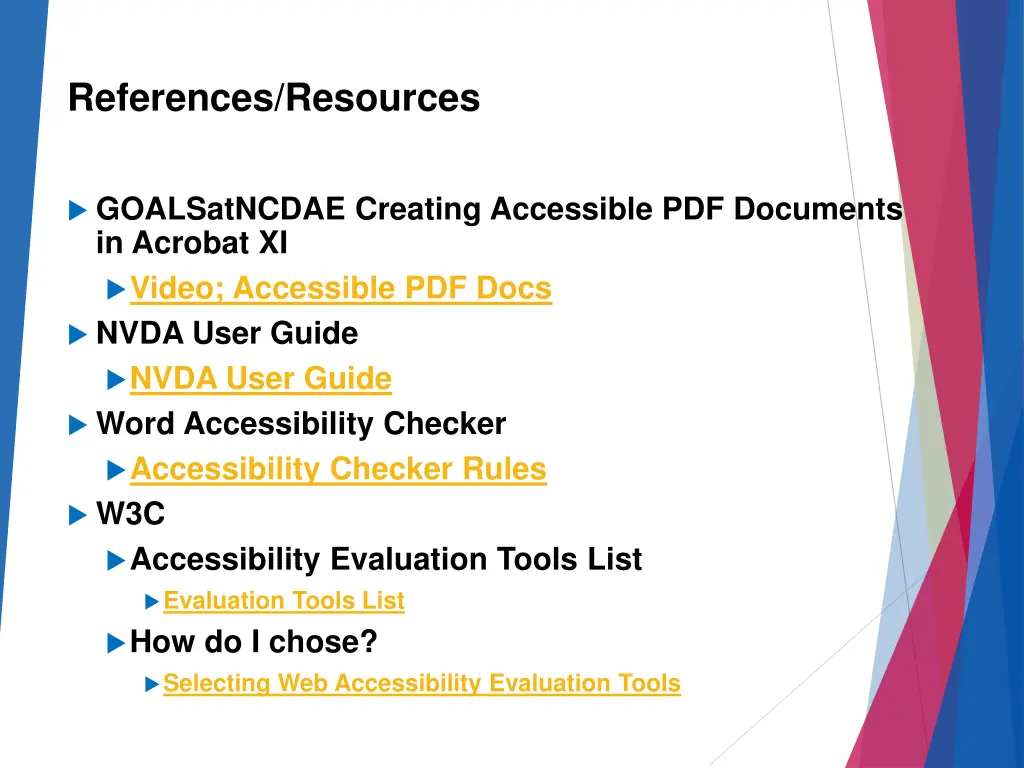 References/Resources

GOALSatNCDAE Creating Accessible PDF Documents in Acrobat XI

Video; Accessible PDF Docs

NVDA User Guide

NVDA User Guide

Word Accessibility Checker

Accessibility Checker Rules

W3C

Accessibility Evaluation Tools List

Evaluation Tools List

How do I chose?

Selecting Web Accessibility Evaluation Tools